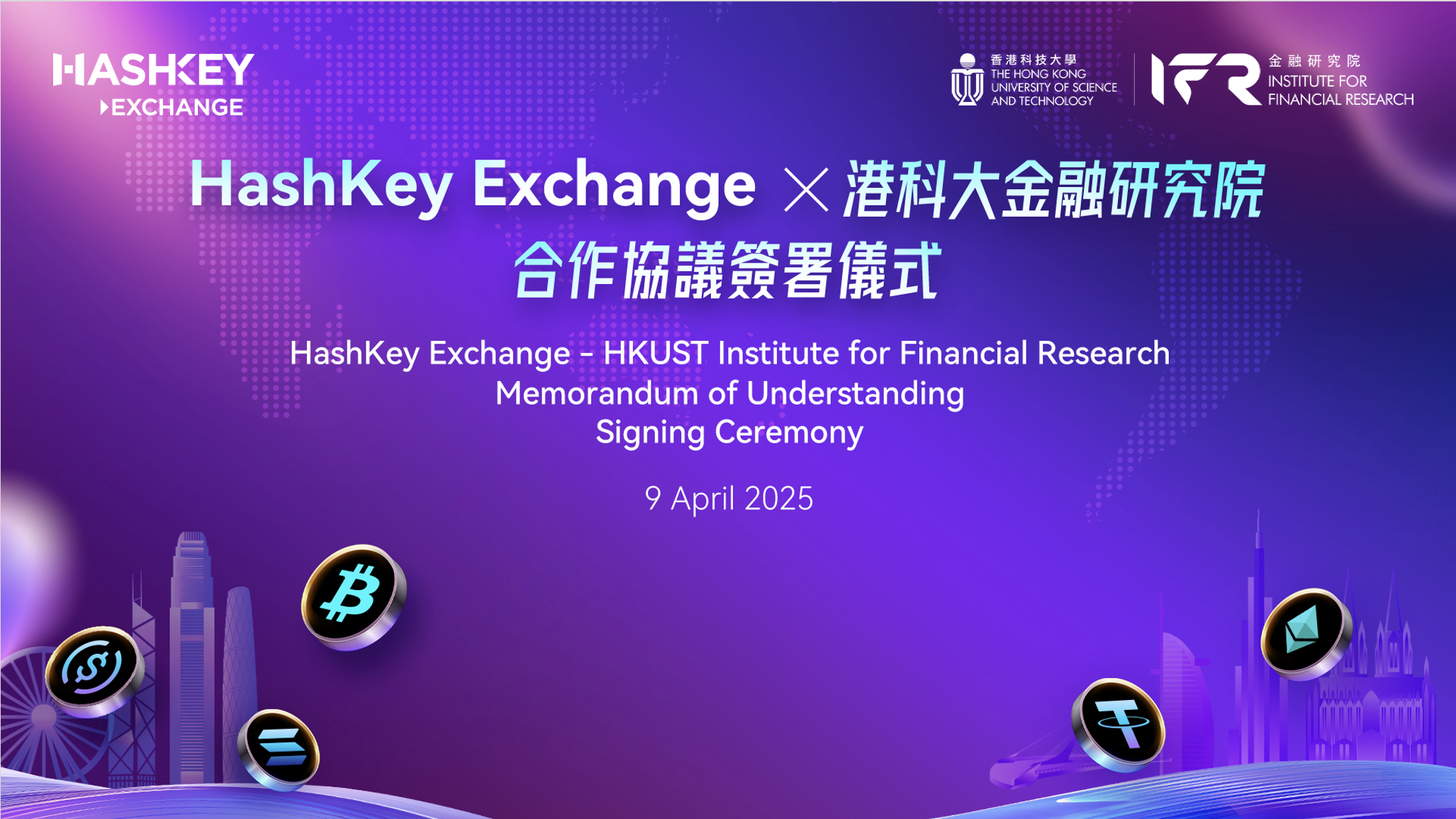 HASHKEY
EXCHANGE

香港科技大學
THE HONG KONG UNIVERSITY OF SCIENCE AND TECHNOLOGY

IFR
金融研究院
INSTITUTE FOR FINANCIAL RESEARCH

HashKey Exchange × 港科大金融研究院
合作協議簽署儀式

HashKey Exchange - HKUST Institute for Financial Research
Memorandum of Understanding
Signing Ceremony

9 April 2025